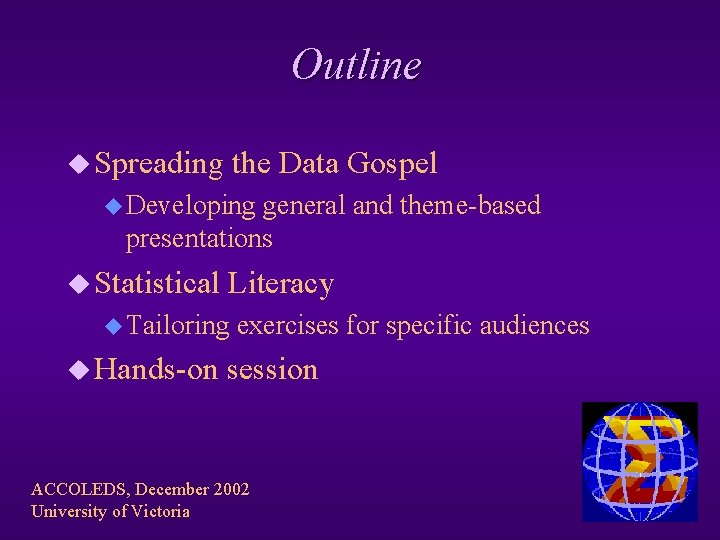 Outline

Spreading the Data Gospel

Developing general and theme-based presentations

Statistical Literacy

Tailoring exercises for specific audiences

Hands-on session

ACCOLEDS, December 2002
University of Victoria